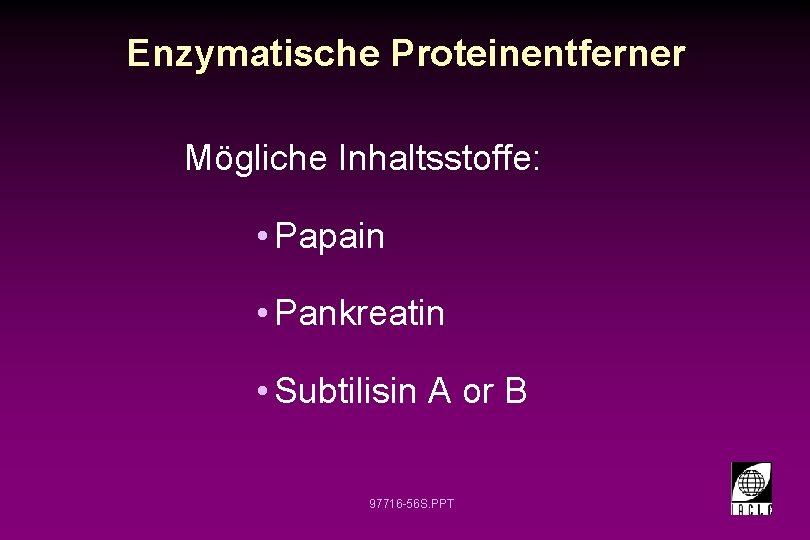 Enzymatische Proteinentferner

Mögliche Inhaltsstoffe:

• Papain

• Pankreatin

• Subtilisin A or B

97716-56S.PPT

IACLE